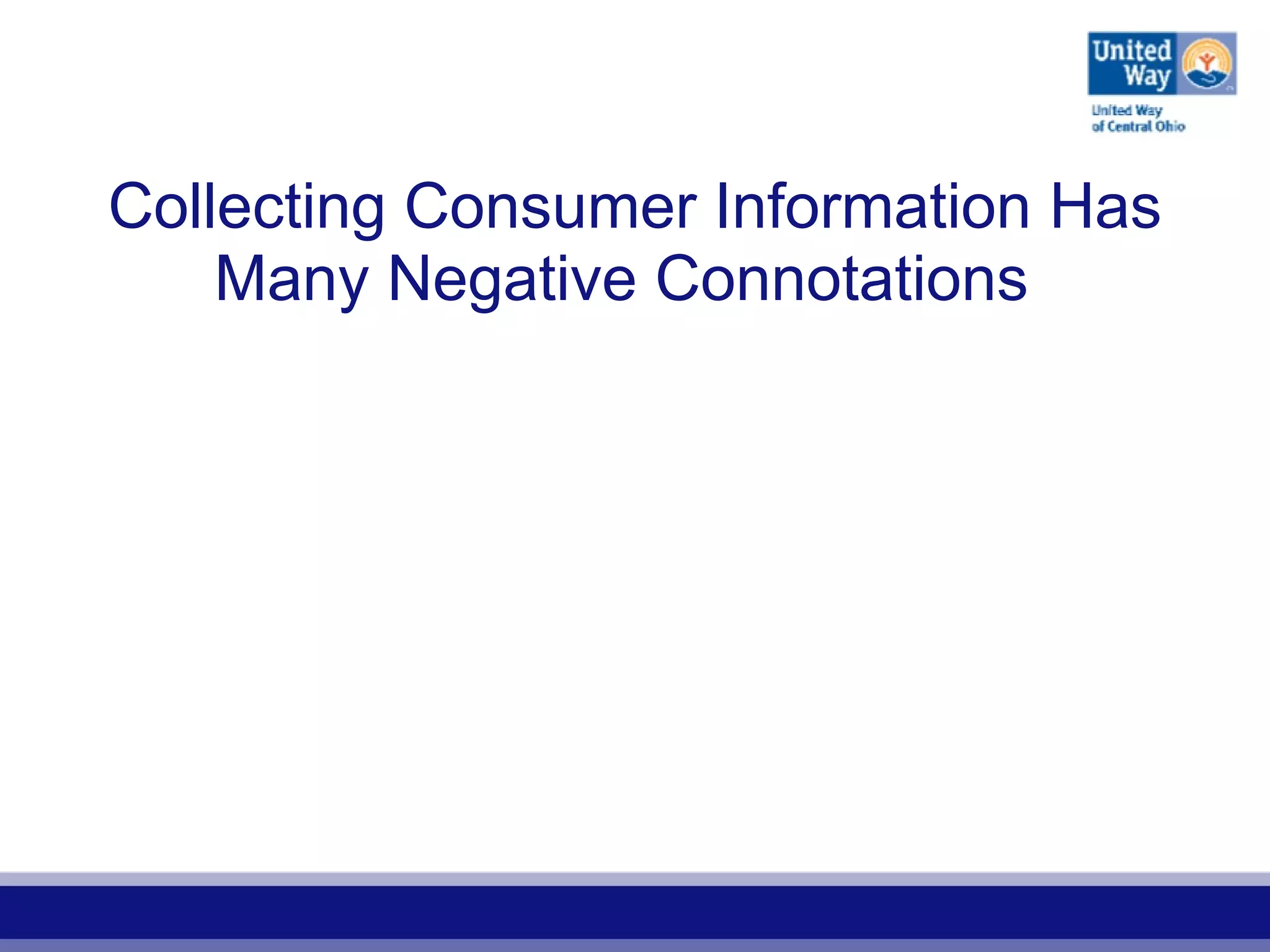 United Way

United Way of Central Ohio

Collecting Consumer Information Has Many Negative Connotations